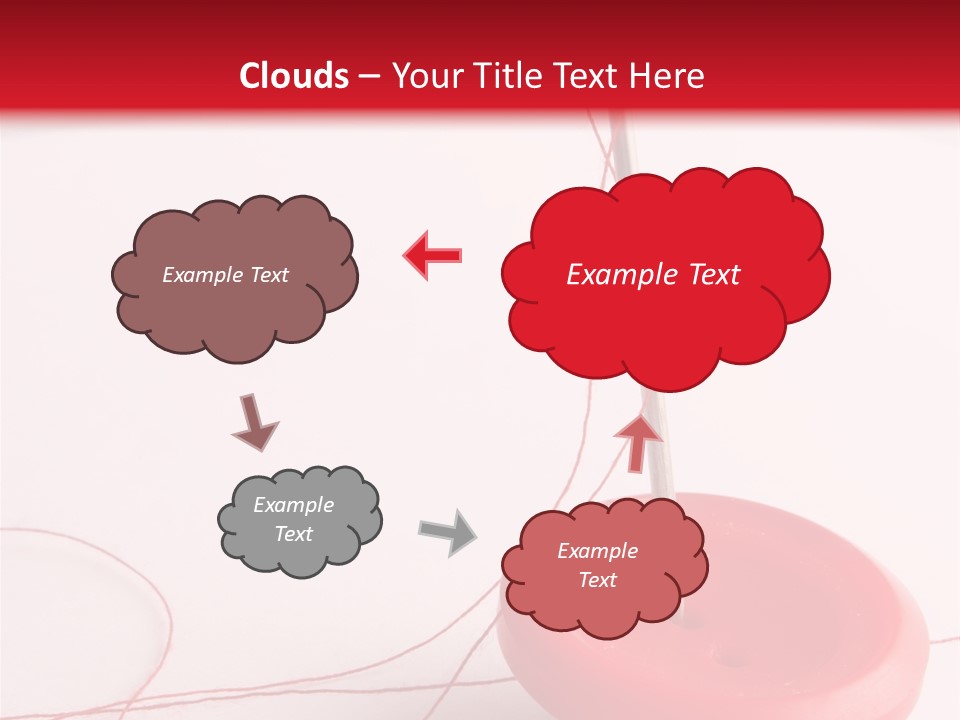 Clouds – Your Title Text Here

Example Text

Example Text

Example Text

Example Text